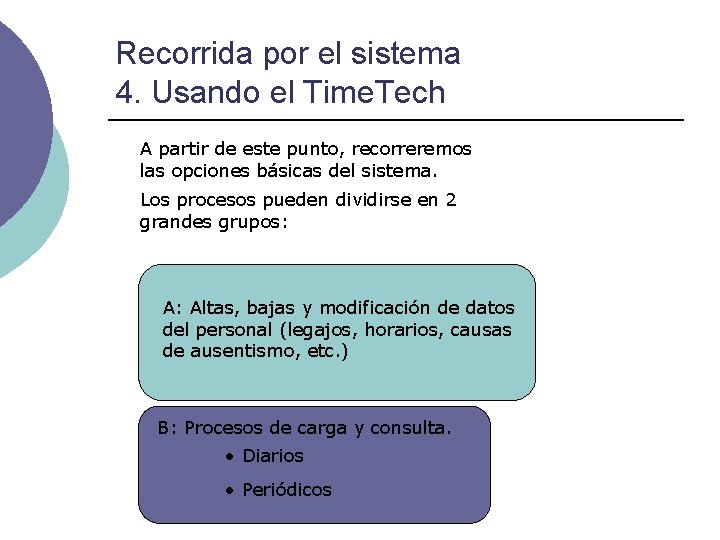 Recorrida por el sistema
4. Usando el TimeTech

A partir de este punto, recorreremos las opciones básicas del sistema.

Los procesos pueden dividirse en 2 grandes grupos:

A: Altas, bajas y modificación de datos del personal (legajos, horarios, causas de ausentismo, etc.)

B: Procesos de carga y consulta.
• Diarios
• Periódicos